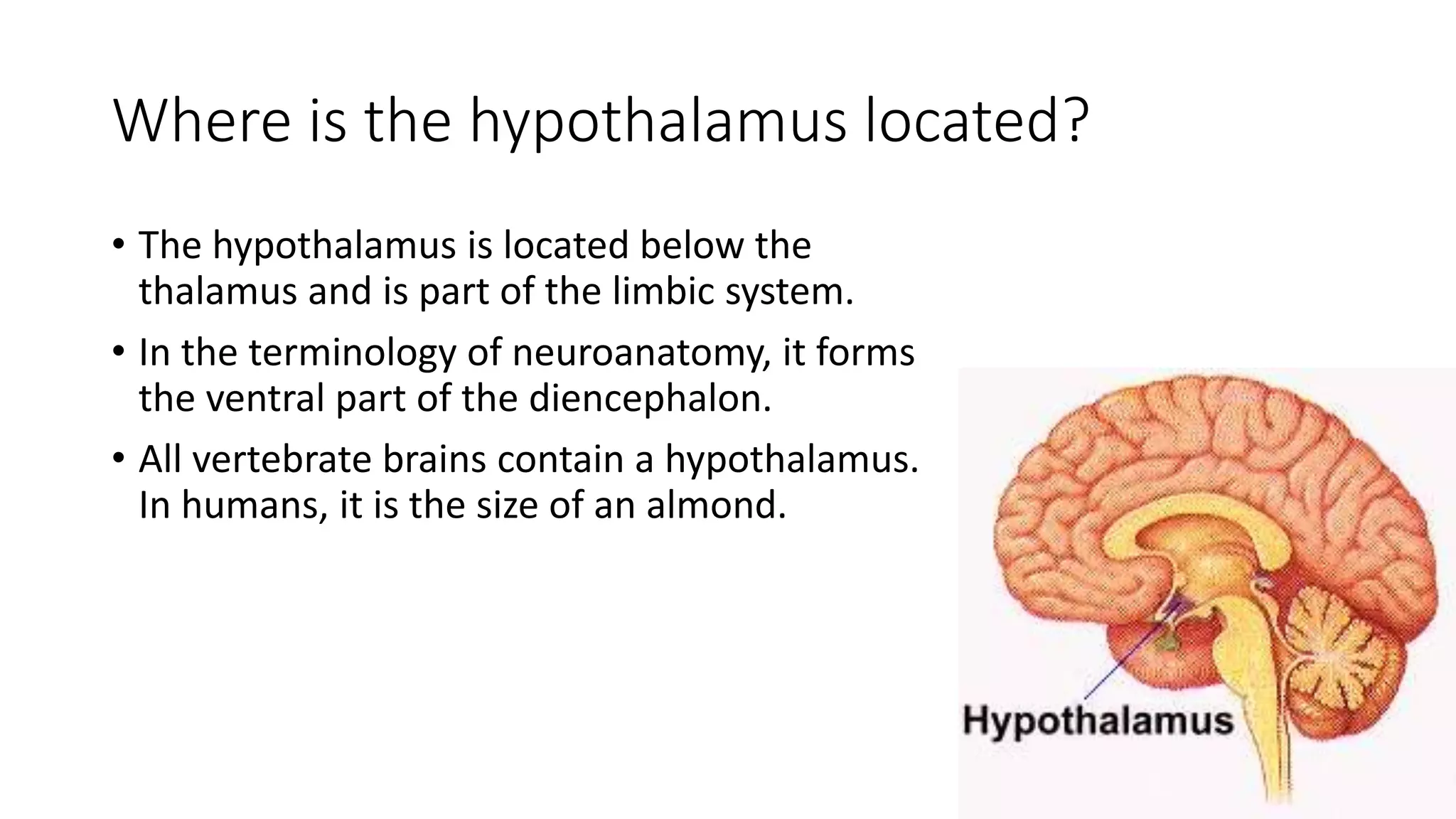 Where is the hypothalamus located?

• The hypothalamus is located below the thalamus and is part of the limbic system.

• In the terminology of neuroanatomy, it forms the ventral part of the diencephalon.

• All vertebrate brains contain a hypothalamus. In humans, it is the size of an almond.

Hypothalamus